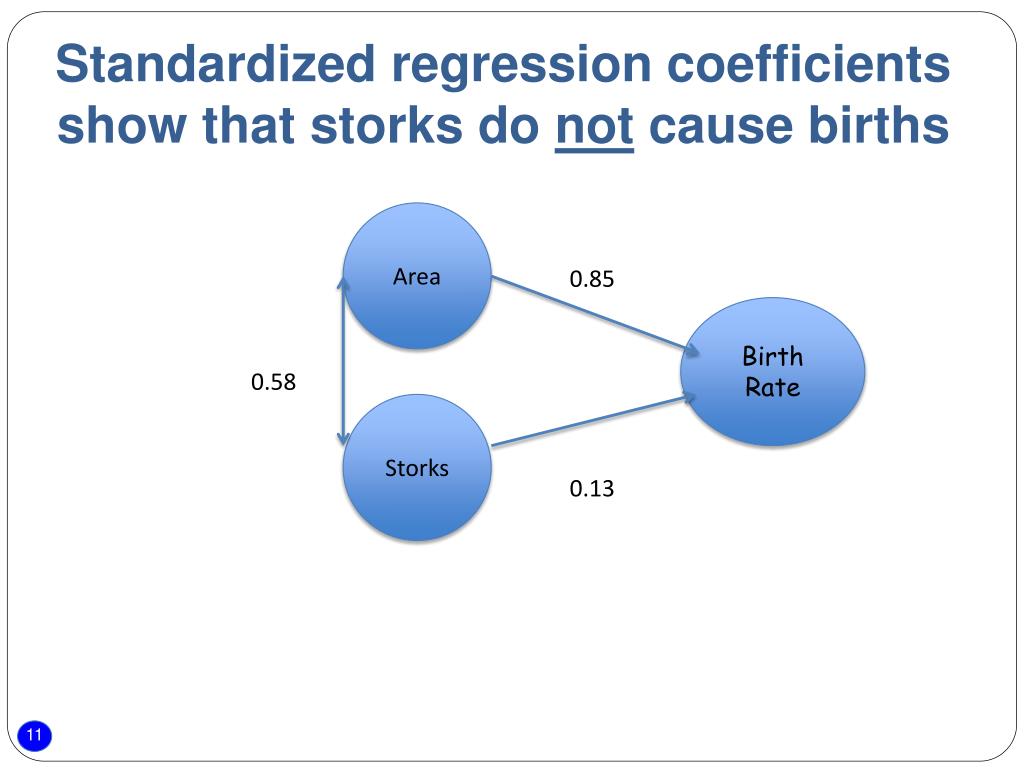 Standardized regression coefficients show that storks do not cause births

Area

0.85

Birth Rate

0.58

Storks

0.13

11